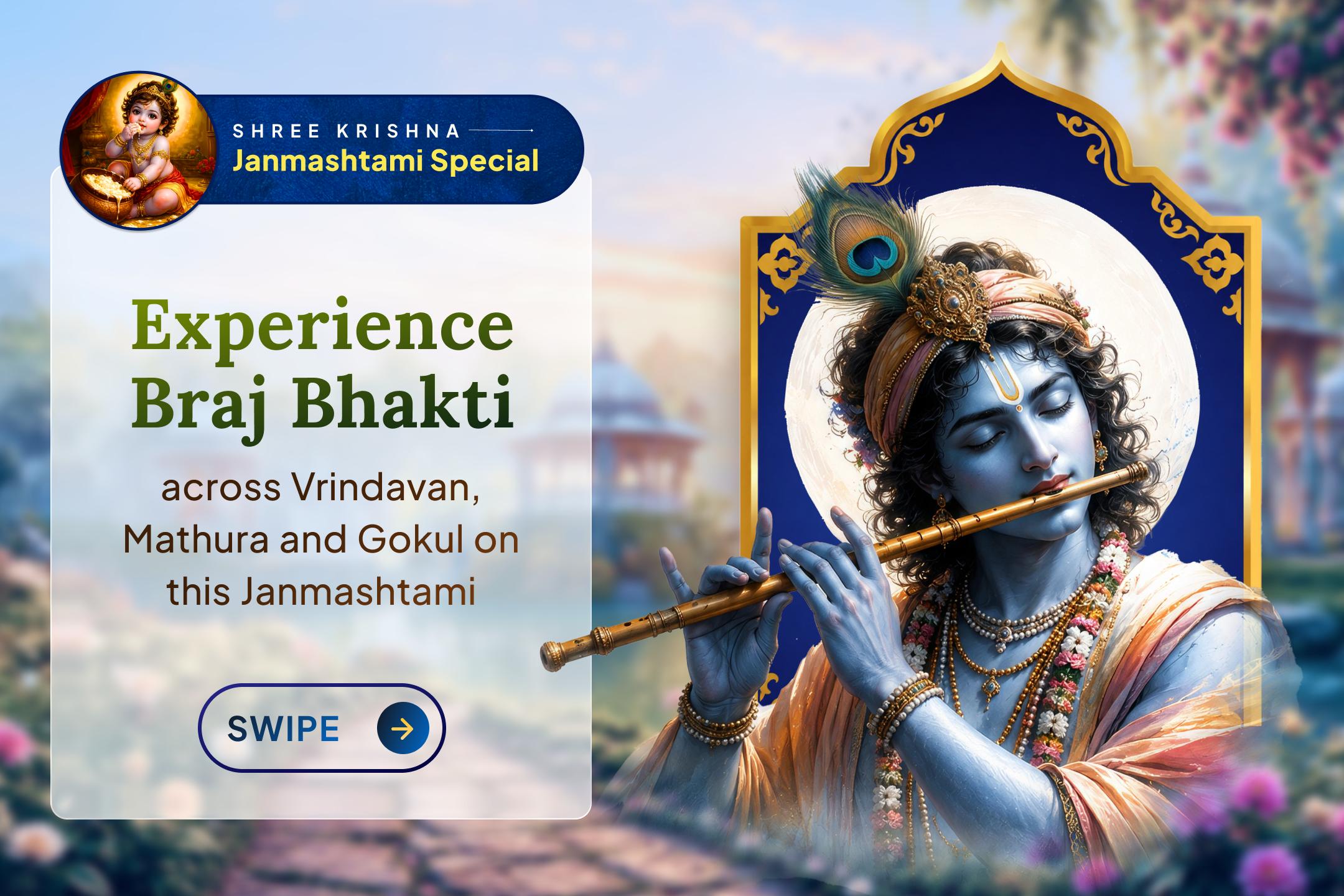 SHREE KRISHNA
Janmashtami Special

Experience Braj Bhakti

across Vrindavan, Mathura and Gokul on this Janmashtami

SWIPE